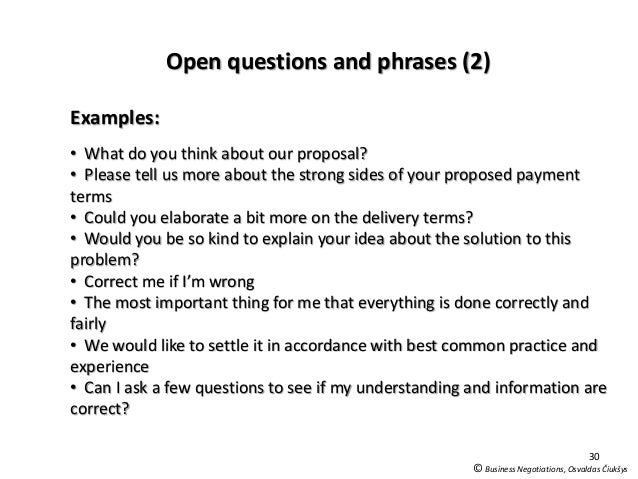 Open questions and phrases (2)

Examples:

• What do you think about our proposal?
• Please tell us more about the strong sides of your proposed payment terms
• Could you elaborate a bit more on the delivery terms?
• Would you be so kind to explain your idea about the solution to this problem?
• Correct me if I'm wrong
• The most important thing for me that everything is done correctly and fairly
• We would like to settle it in accordance with best common practice and experience
• Can I ask a few questions to see if my understanding and information are correct?

30
© Business Negotiations, Osvaldas Čiukšys